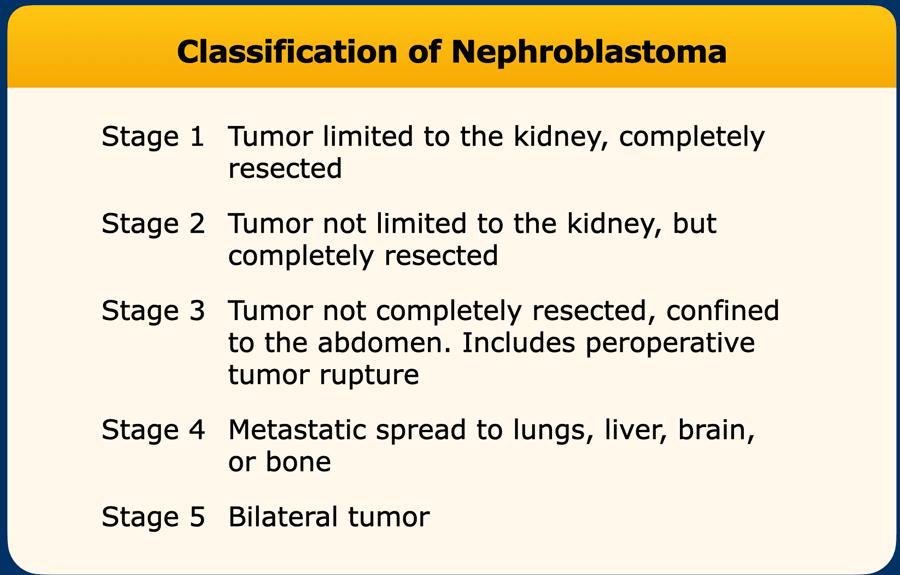 Classification of Nephroblastoma

Stage 1 Tumor limited to the kidney, completely resected

Stage 2 Tumor not limited to the kidney, but completely resected

Stage 3 Tumor not completely resected, confined to the abdomen. Includes peroperative tumor rupture

Stage 4 Metastatic spread to lungs, liver, brain, or bone

Stage 5 Bilateral tumor